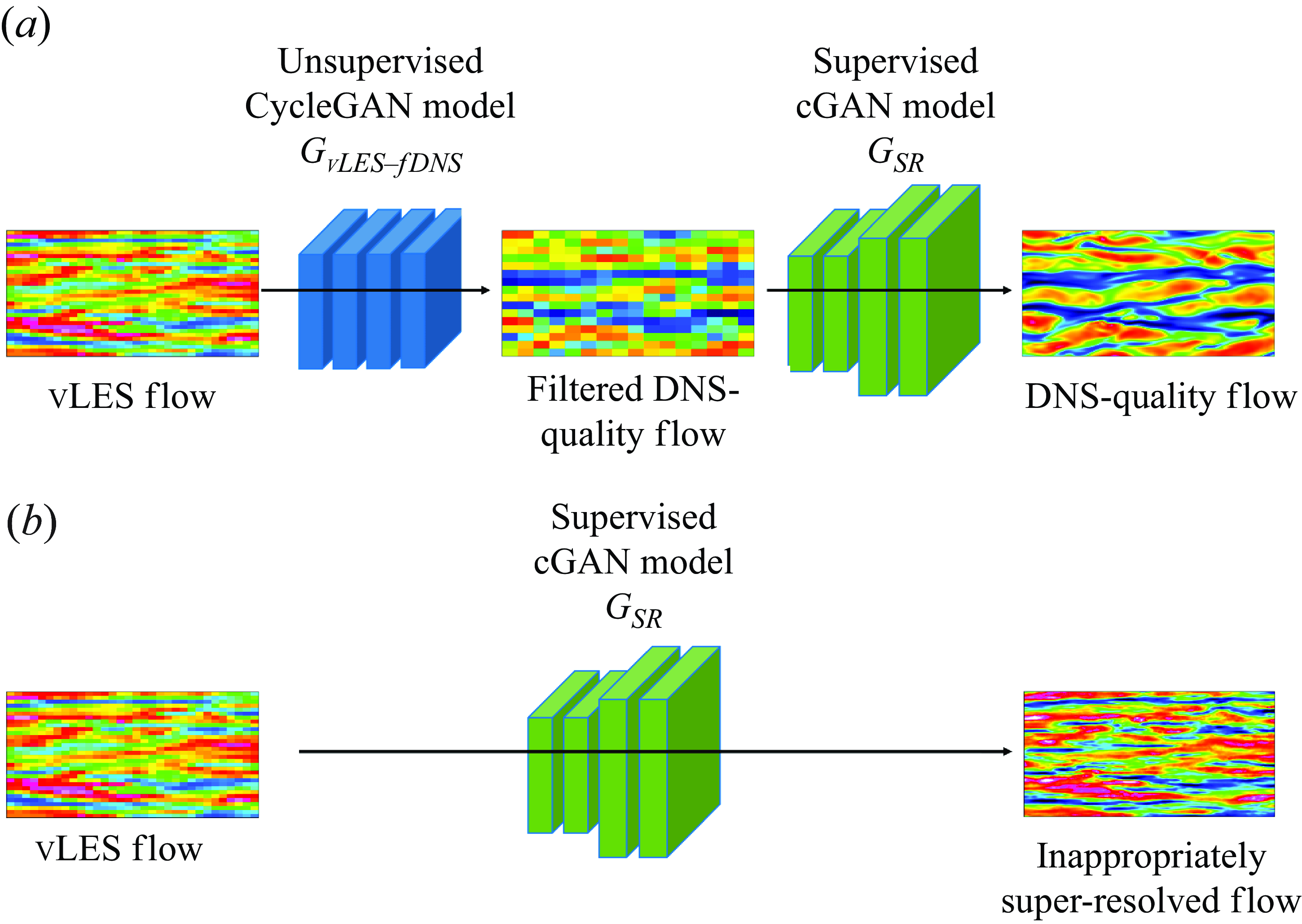 (a)

Unsupervised CycleGAN model $G_{vLES–fDNS}$

Supervised cGAN model $G_{SR}$

vLES flow

Filtered DNS-quality flow

DNS-quality flow

(b)

Supervised cGAN model $G_{SR}$

vLES flow

Inappropriately super-resolved flow